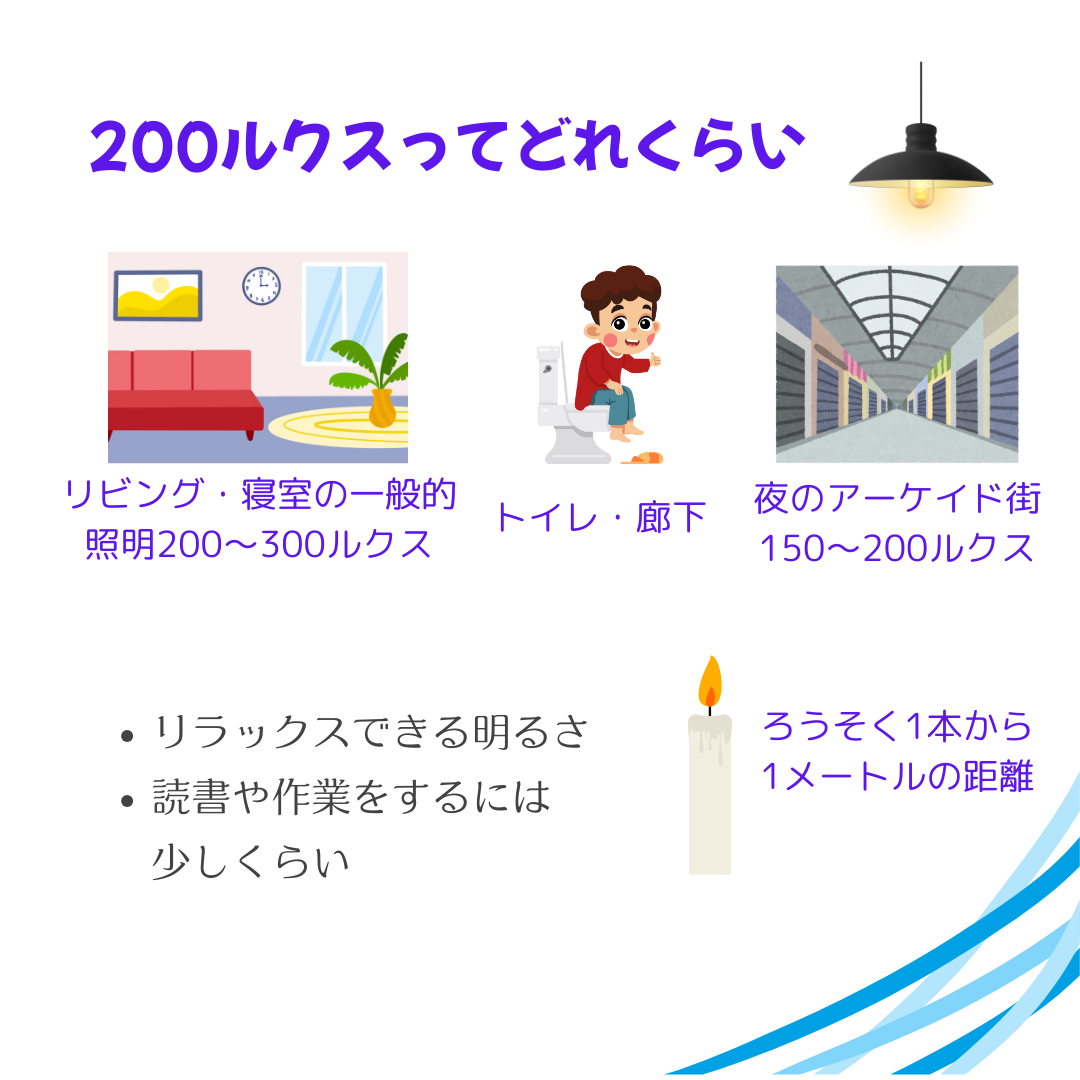 200ルクスってどれくらい

リビング・寝室の一般的照明200〜300ルクス

トイレ・廊下

夜のアーケイド街 150〜200ルクス

• リラックスできる明るさ
• 読書や作業をするには少しくらい

ろうそく1本から1メートルの距離